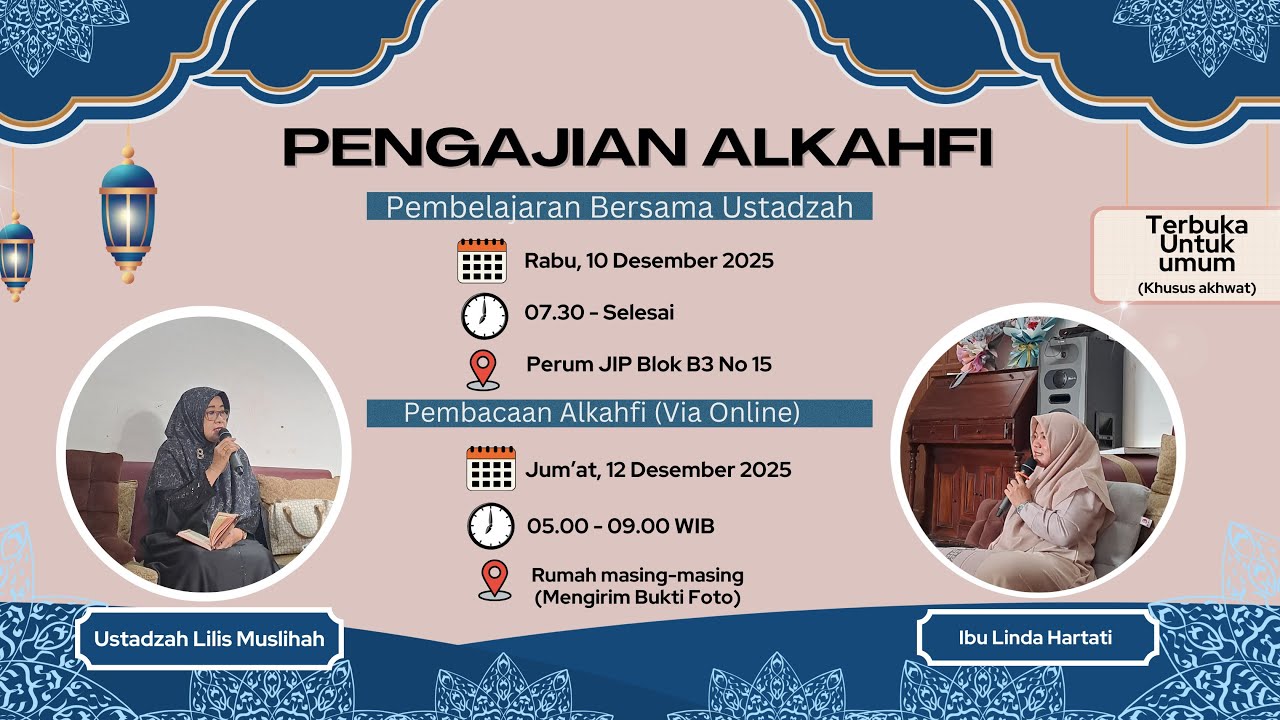 PENGAJIAN ALKAHFI

Pembelajaran Bersama Ustadzah

Rabu, 10 Desember 2025

07.30 - Selesai

Perum JIP Blok B3 No 15

Pembacaan Alkahfi (Via Online)

Jum'at, 12 Desember 2025

05.00 - 09.00 WIB

Rumah masing-masing (Mengirim Bukti Foto)

Terbuka Untuk umum (Khusus akhwat)

Ustadzah Lilis Muslihah

Ibu Linda Hartati